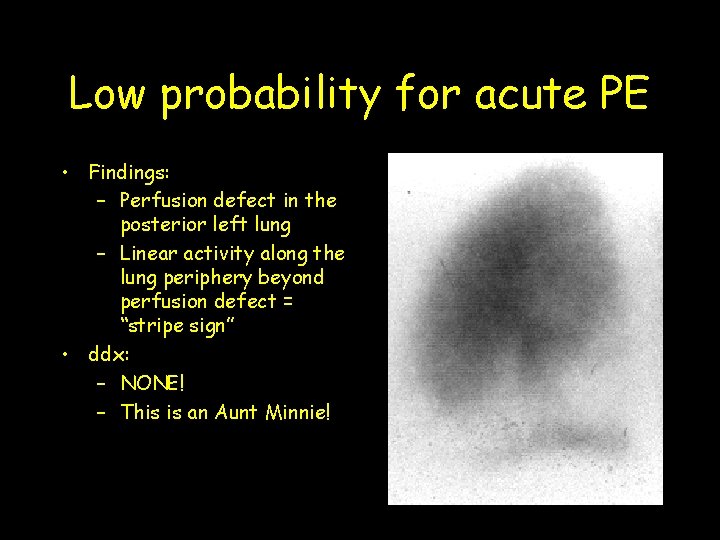 Low probability for acute PE

• Findings:
  – Perfusion defect in the posterior left lung
  – Linear activity along the lung periphery beyond perfusion defect = “stripe sign”
• ddx:
  – NONE!
  – This is an Aunt Minnie!